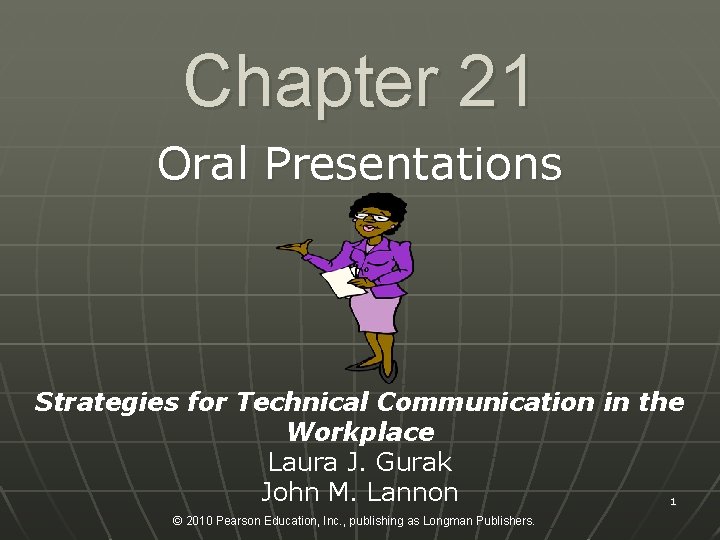 Chapter 21

Oral Presentations

Strategies for Technical Communication in the Workplace

Laura J. Gurak

John M. Lannon

1

© 2010 Pearson Education, Inc., publishing as Longman Publishers.